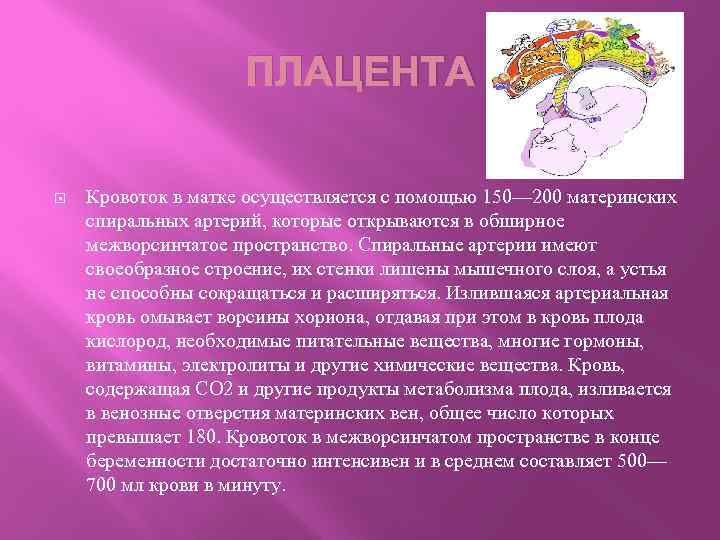 ПЛАЦЕНТА

Кровоток в матке осуществляется с помощью 150—200 материнских спиральных артерий, которые открываются в обширное межворсинчатое пространство. Спиральные артерии имеют своеобразное строение, их стенки лишены мышечного слоя, а устья не способны сокращаться и расширяться. Излившаяся артериальная кровь омывает ворсины хориона, отдавая при этом в кровь плода кислород, необходимые питательные вещества, многие гормоны, витамины, электролиты и другие химические вещества. Кровь, содержащая СО2 и другие продукты метаболизма плода, изливается в венозные отверстия материнских вен, общее число которых превышает 180. Кровоток в межворсинчатом пространстве в конце беременности достаточно интенсивен и в среднем составляет 500—700 мл крови в минуту.